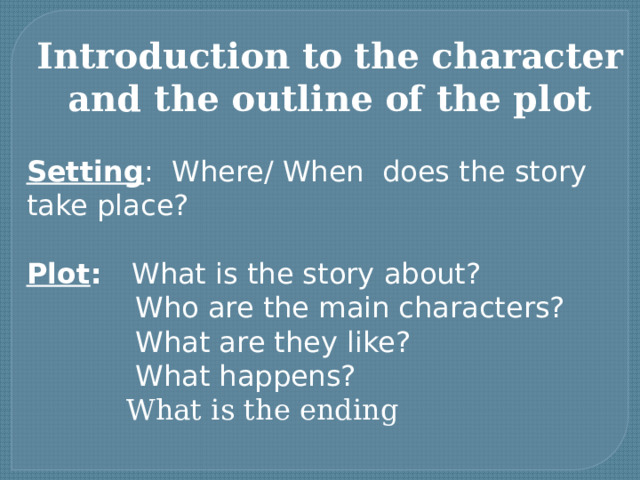 Introduction to the character and the outline of the plot

Setting: Where/ When does the story take place?

Plot: What is the story about?
Who are the main characters?
What are they like?
What happens?
What is the ending